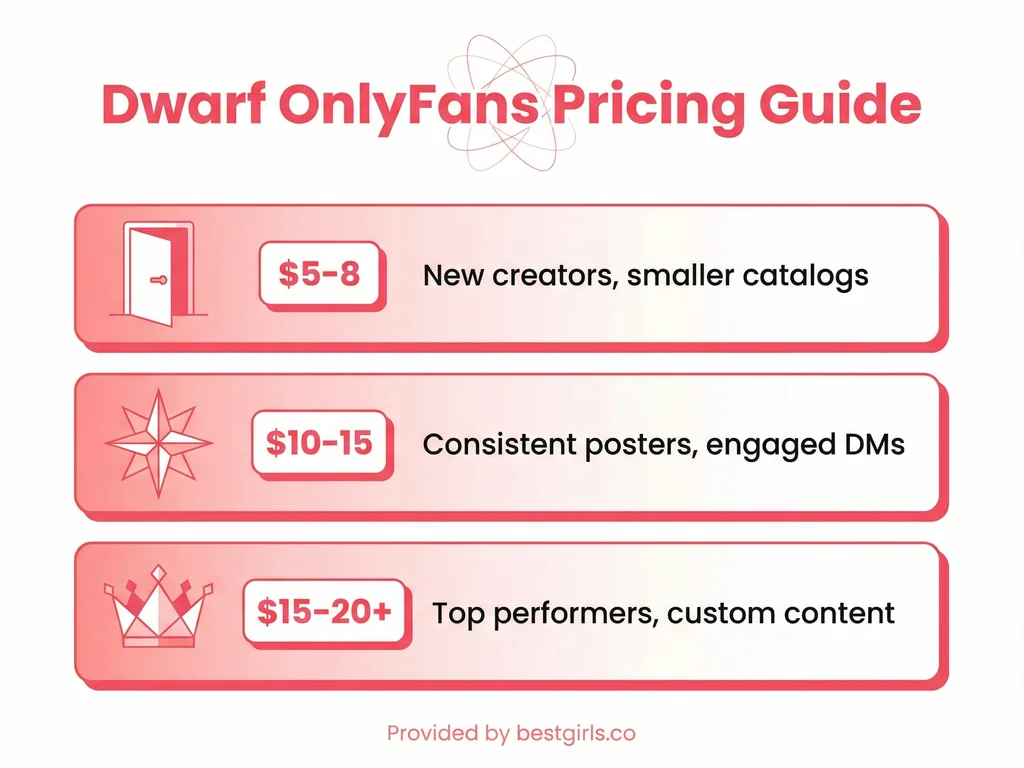 Dwarf OnlyFans Pricing Guide

$5-8
New creators, smaller catalogs

$10-15
Consistent posters, engaged DMs

$15-20+
Top performers, custom content

Provided by bestgirls.co